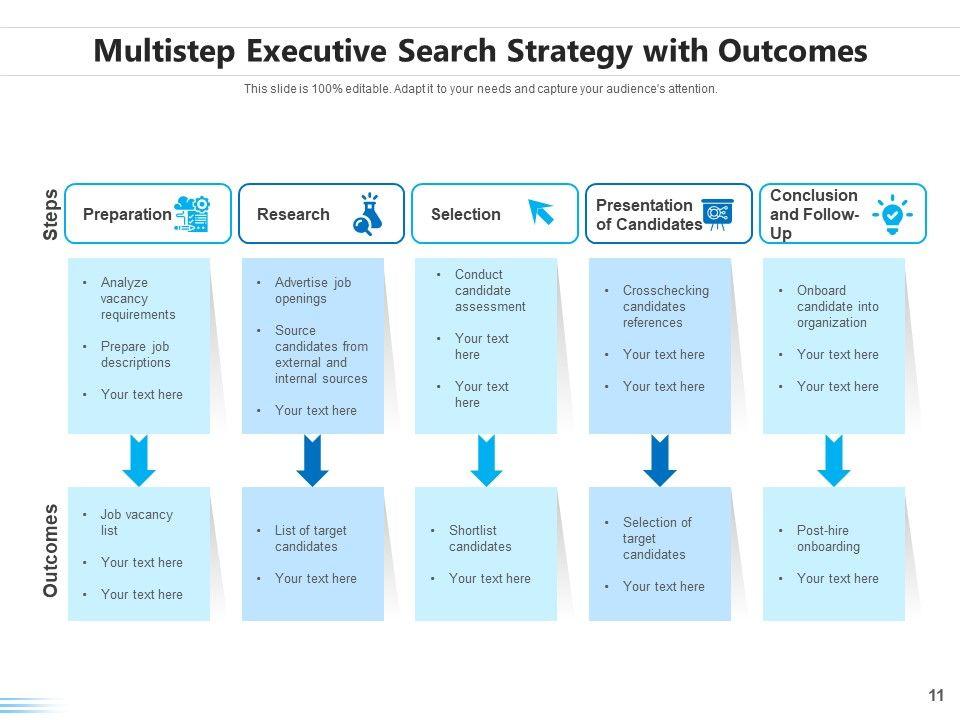 Multistep Executive Search Strategy with Outcomes

This slide is 100% editable. Adapt it to your needs and capture your audience's attention.

Steps

Preparation

Research

Selection

Presentation of Candidates

Conclusion and Follow-Up

- Analyze vacancy requirements
- Prepare job descriptions
- Your text here

- Advertise job openings
- Source candidates from external and internal sources
- Your text here

- Conduct candidate assessment
- Your text here
- Your text here

- Crosschecking candidates references
- Your text here
- Your text here

- Onboard candidate into organization
- Your text here
- Your text here

Outcomes

- Job vacancy list
- Your text here
- Your text here

- List of target candidates
- Your text here

- Shortlist candidates
- Your text here

- Selection of target candidates
- Your text here

- Post-hire onboarding
- Your text here

11